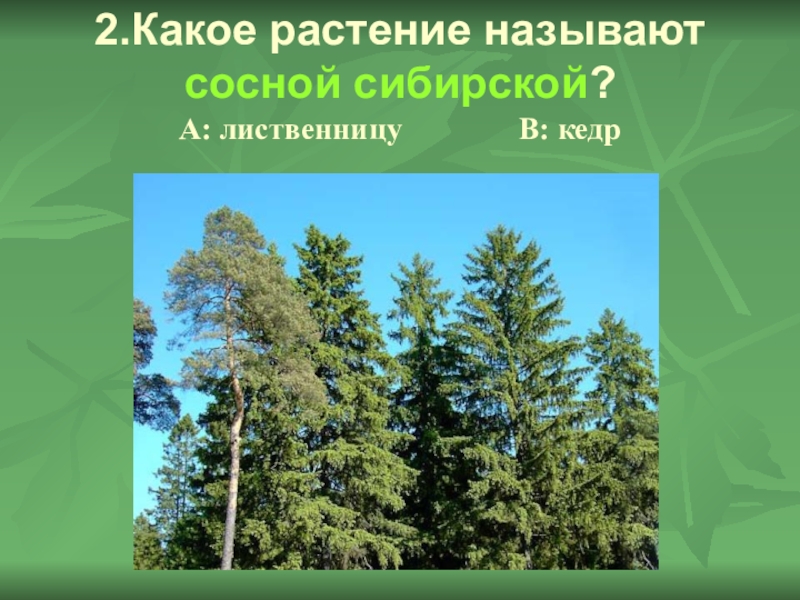 2.Какое растение называют сосной сибирской?

А: лиственницу В: кедр